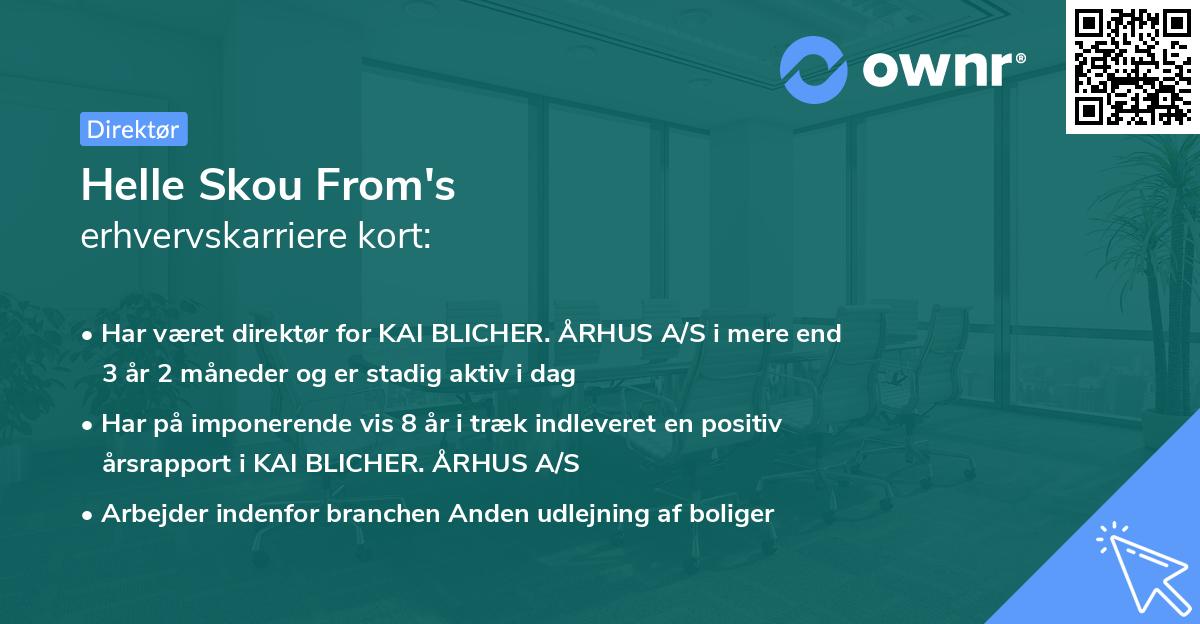 ownr®

Direktør

Helle Skou From's
erhvervskarriere kort:

• Har været direktør for KAI BLICHER. ÅRHUS A/S i mere end 3 år 2 måneder og er stadig aktiv i dag

• Har på imponerende vis 8 år i træk indleveret en positiv årsrapport i KAI BLICHER. ÅRHUS A/S

• Arbejder indenfor branchen Anden udlejning af boliger